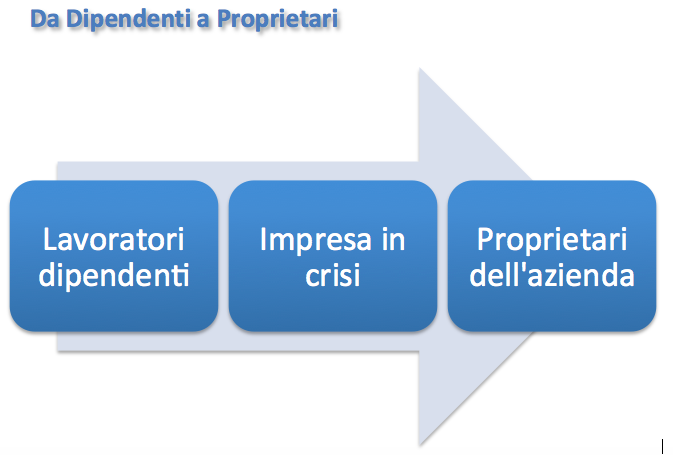 Da Dipendenti a Proprietari

Lavoratori dipendenti

Impresa in crisi

Proprietari dell'azienda